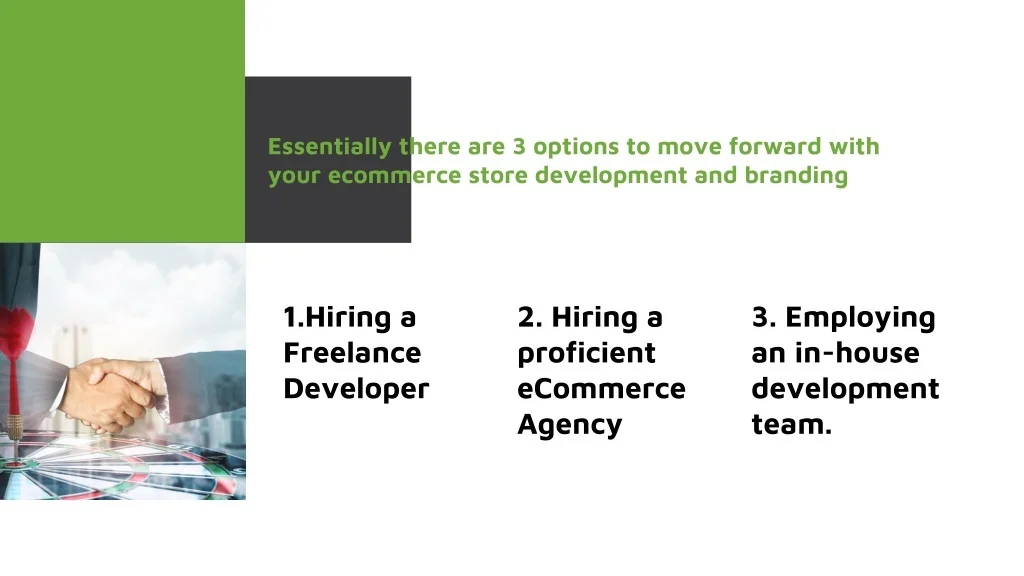 Essentially there are 3 options to move forward with your ecommerce store development and branding

1.Hiring a Freelance Developer

2. Hiring a proficient eCommerce Agency

3. Employing an in-house development team.